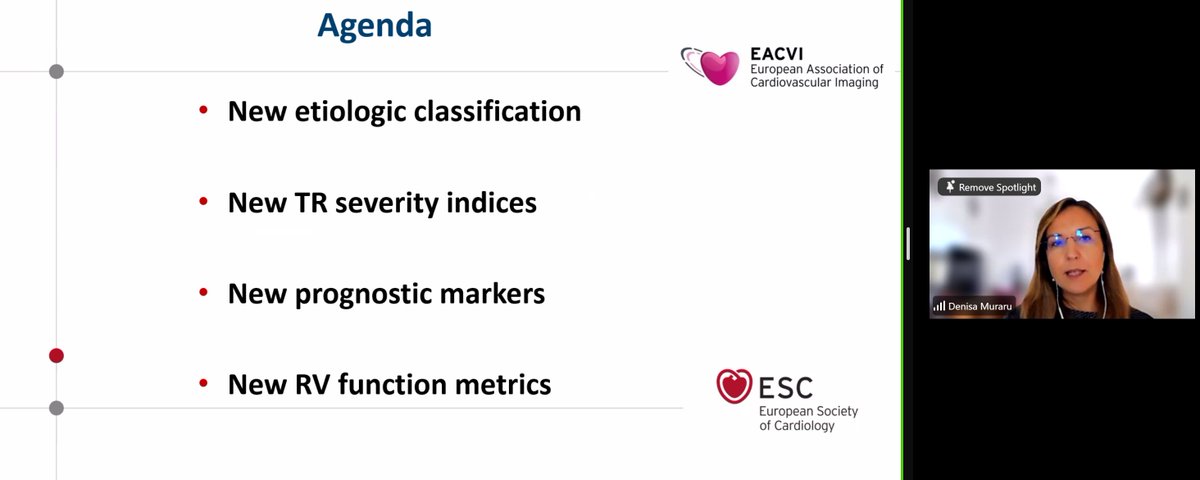 Agenda

EACVI
European Association of Cardiovascular Imaging

• New etiologic classification

• New TR severity indices

• New prognostic markers

• New RV function metrics

ESC
European Society of Cardiology

Remove Spotlight

Denisa Muraru